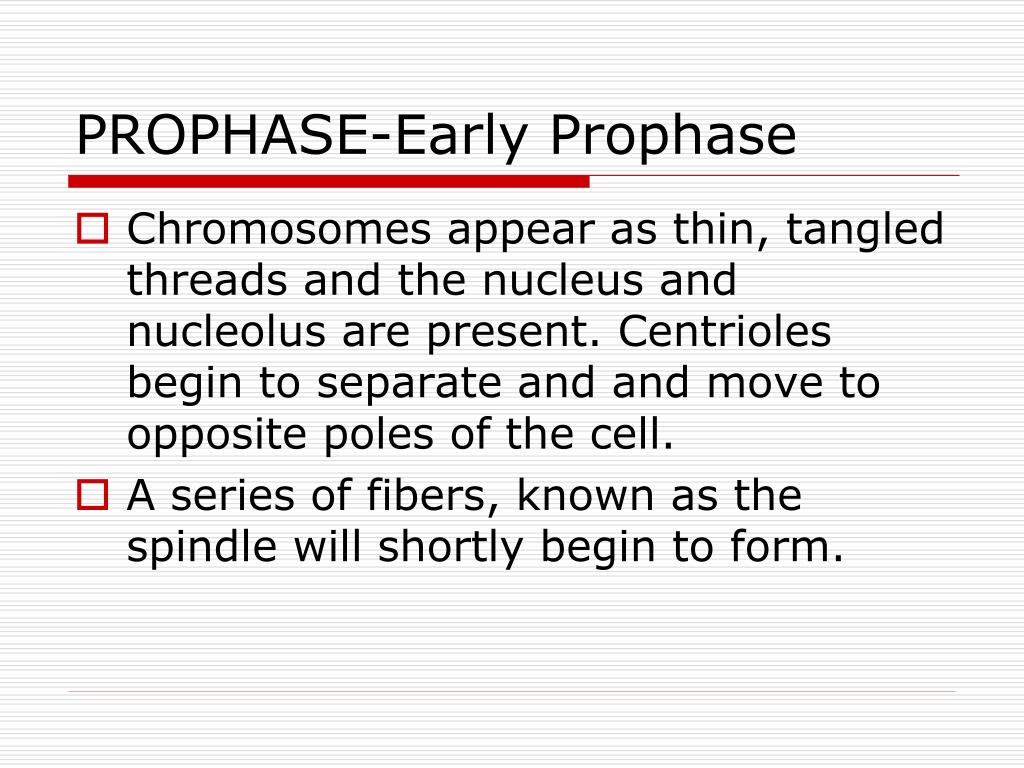 PROPHASE-Early Prophase

Chromosomes appear as thin, tangled threads and the nucleus and nucleolus are present. Centrioles begin to separate and and move to opposite poles of the cell.

A series of fibers, known as the spindle will shortly begin to form.